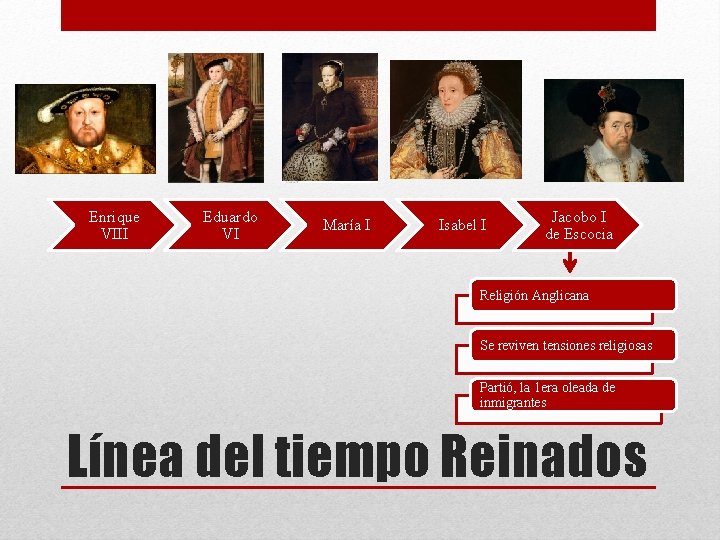 Enrique VIII

Eduardo VI

María I

Isabel I

Jacobo I de Escocia

Religión Anglicana

Se reviven tensiones religiosas

Partió, la 1era oleada de inmigrantes

Línea del tiempo Reinados